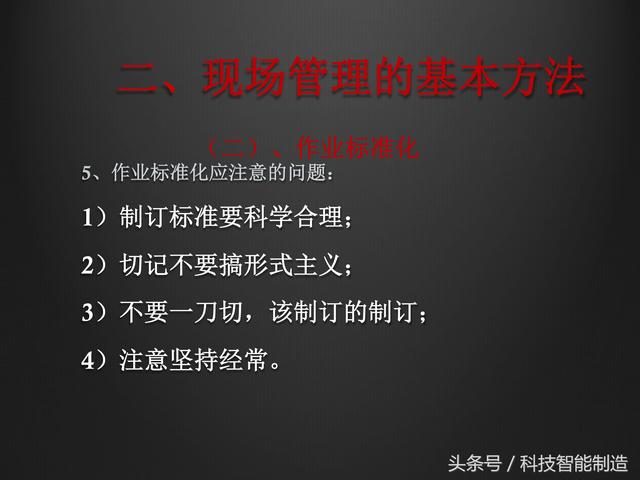 二、现场管理的基本方法

（二）、作业标准化

5、作业标准化应注意的问题：

1）制订标准要科学合理；

2）切记不要搞形式主义；

3）不要一刀切，该制订的制订；

4）注意坚持经常。

头条号 / 科技智能制造